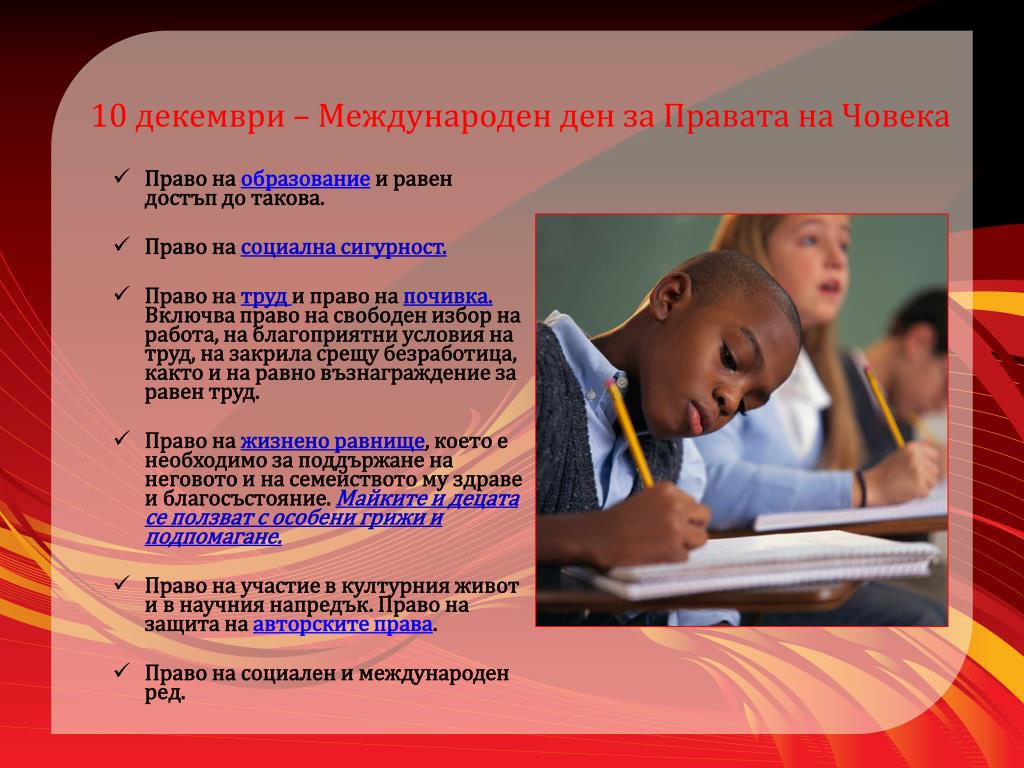 10 декември – Международен ден за Правата на Човека

✓ Право на образование и равен достъп до такова.

✓ Право на социална сигурност.

✓ Право на труд и право на почивка. Включва право на свободен избор на работа, на благоприятни условия на труд, на закрила срещу безработица, както и на равно възнаграждение за равен труд.

✓ Право на жизнено равнище, което е необходимо за поддържане на неговото и на семейството му здраве и благосъстояние. Майките и децата се ползват с особени грижи и подпомагане.

✓ Право на участие в културния живот и в научния напредък. Право на защита на авторските права.

✓ Право на социален и международен ред.